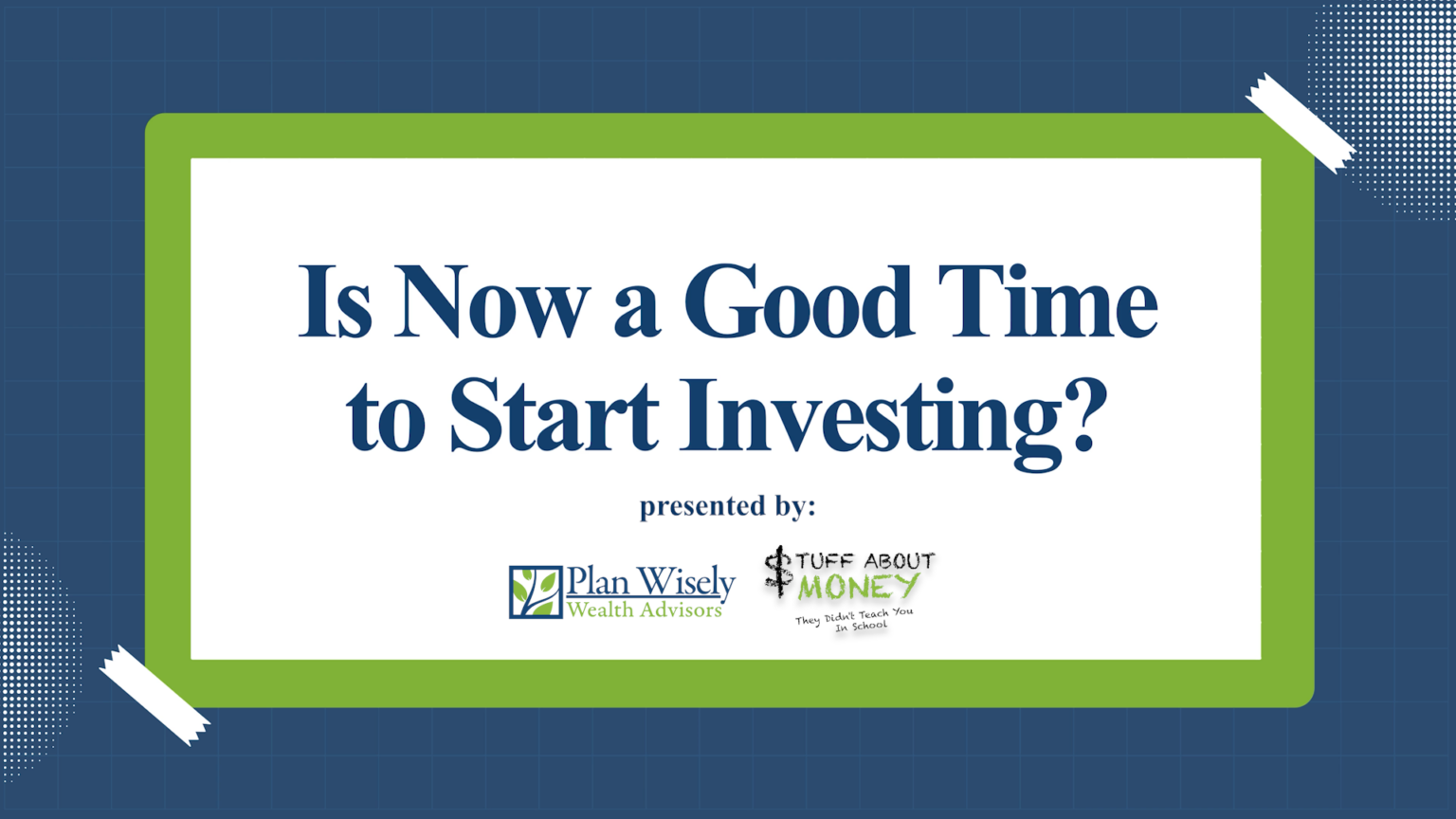 Is Now a Good Time to Start Investing?

presented by:

Plan Wisely
Wealth Advisors

$TUFF ABOUT MONEY
They Didn't Teach You In School